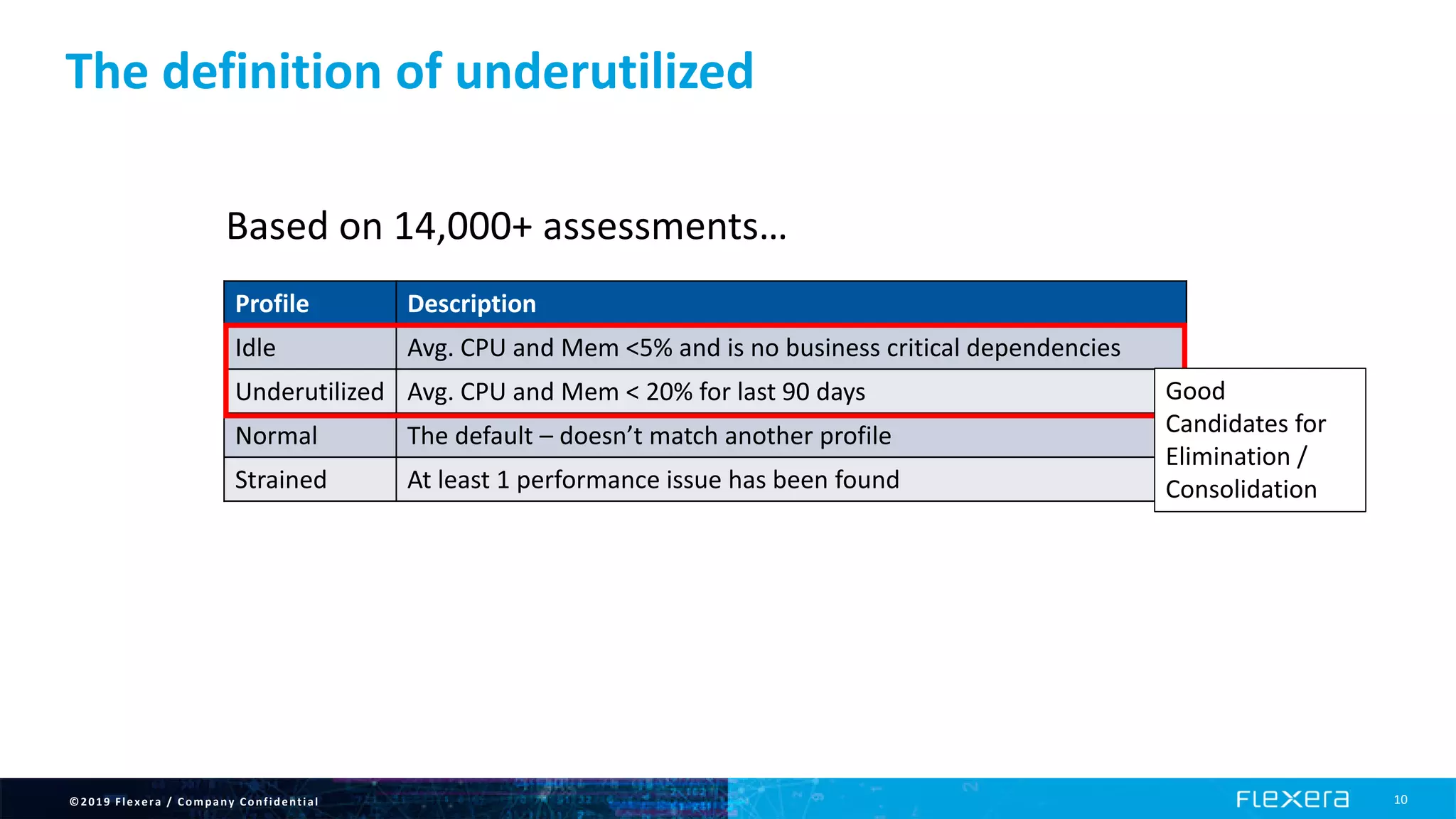 The definition of underutilized

Based on 14,000+ assessments…

| Profile | Description |
|---|---|
| Idle | Avg. CPU and Mem <5% and is no business critical dependencies |
| Underutilized | Avg. CPU and Mem < 20% for last 90 days |
| Normal | The default – doesn't match another profile |
| Strained | At least 1 performance issue has been found |

Good Candidates for Elimination / Consolidation

©2019 Flexera / Company Confidential

FLEXERA

10